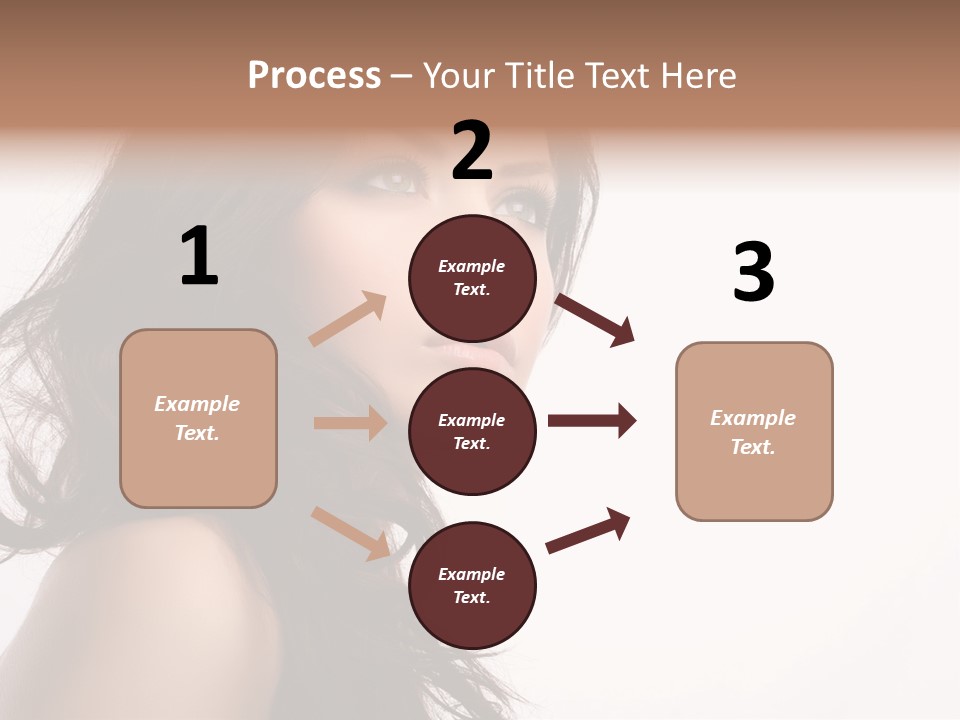 Process – Your Title Text Here

1

Example Text.

2

Example Text.

Example Text.

Example Text.

3

Example Text.